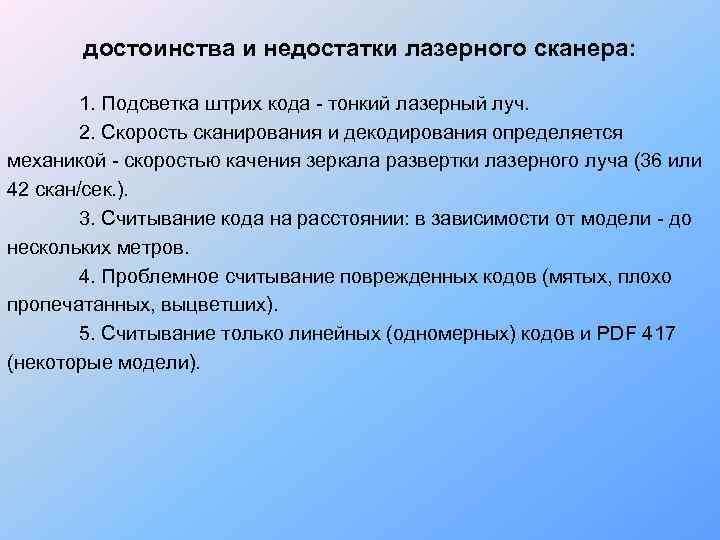 достоинства и недостатки лазерного сканера:

1. Подсветка штрих кода - тонкий лазерный луч.

2. Скорость сканирования и декодирования определяется механикой - скоростью качения зеркала развертки лазерного луча (36 или 42 скан/сек.).

3. Считывание кода на расстоянии: в зависимости от модели - до нескольких метров.

4. Проблемное считывание поврежденных кодов (мятых, плохо пропечатанных, выцветших).

5. Считывание только линейных (одномерных) кодов и PDF 417 (некоторые модели).